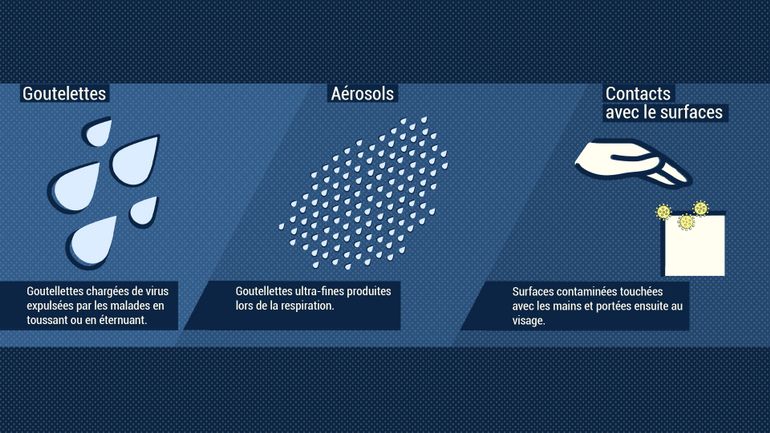 Goutelettes

Goutellettes chargées de virus expulsées par les malades en toussant ou en éternuant.

Aérosols

Goutellettes ultra-fines produites lors de la respiration.

Contacts avec le surfaces

Surfaces contaminées touchées avec les mains et portées ensuite au visage.